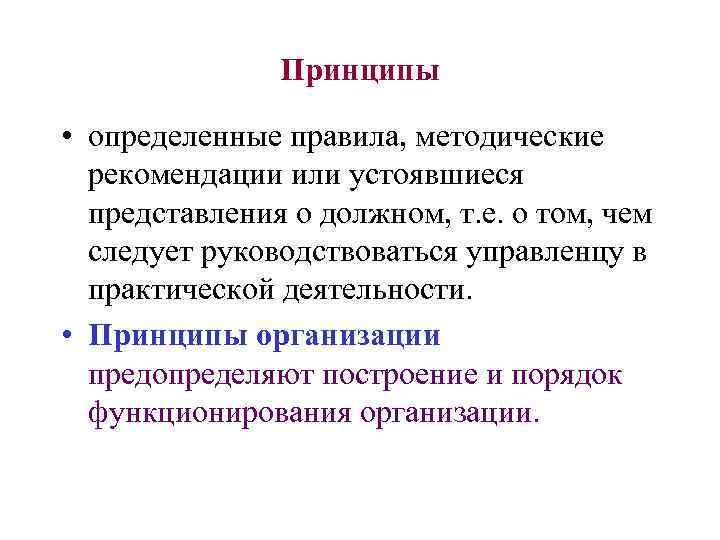 Принципы

• определенные правила, методические рекомендации или устоявшиеся представления о должном, т.е. о том, чем следует руководствоваться управленцу в практической деятельности.

• Принципы организации предопределяют построение и порядок функционирования организации.